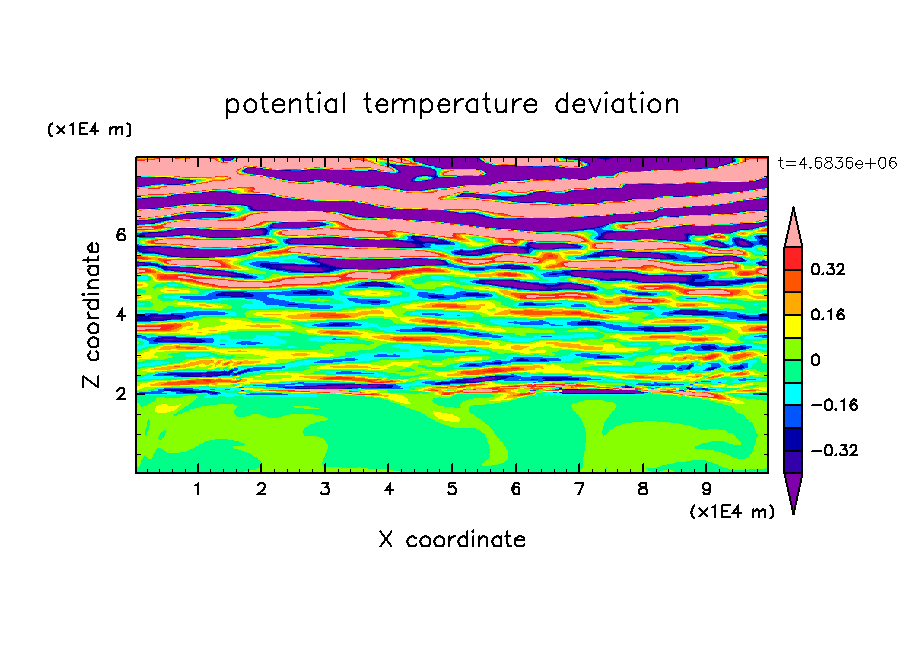 potential temperature deviation

(x1E4 m)

t=4.6836e+06

Z coordinate

6
4
2

0.32
0.16
0
−0.16
−0.32

1 2 3 4 5 6 7 8 9

(x1E4 m)

X coordinate